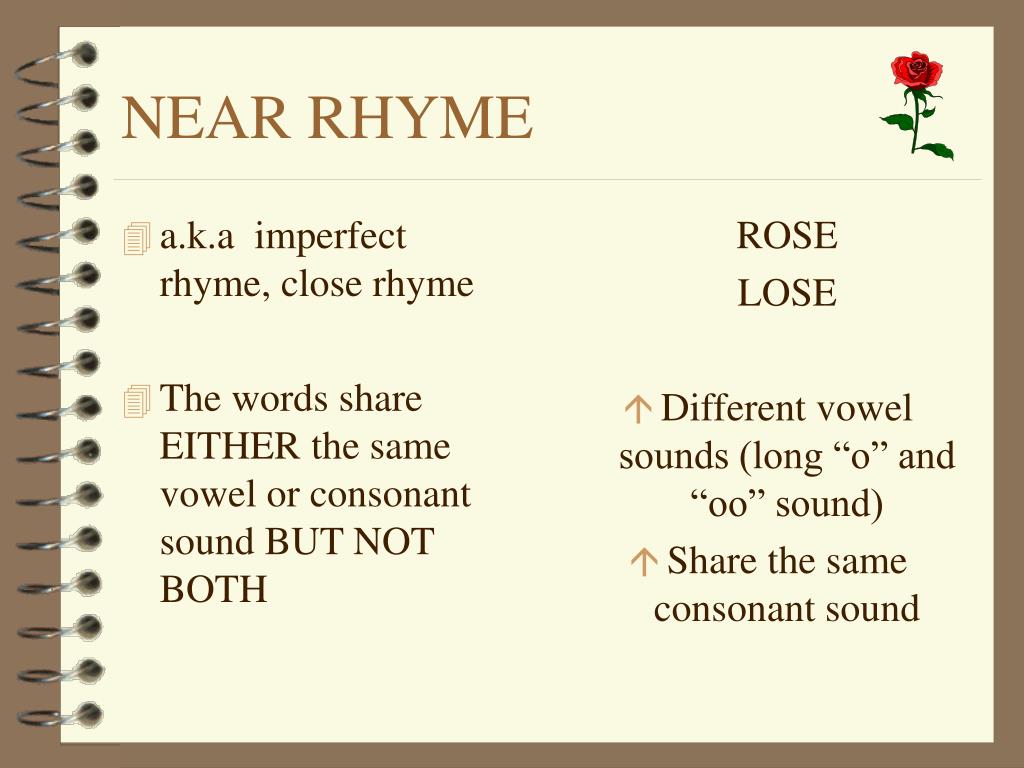 NEAR RHYME

a.k.a imperfect rhyme, close rhyme

The words share EITHER the same vowel or consonant sound BUT NOT BOTH

ROSE
LOSE

Different vowel sounds (long “o” and “oo” sound)

Share the same consonant sound